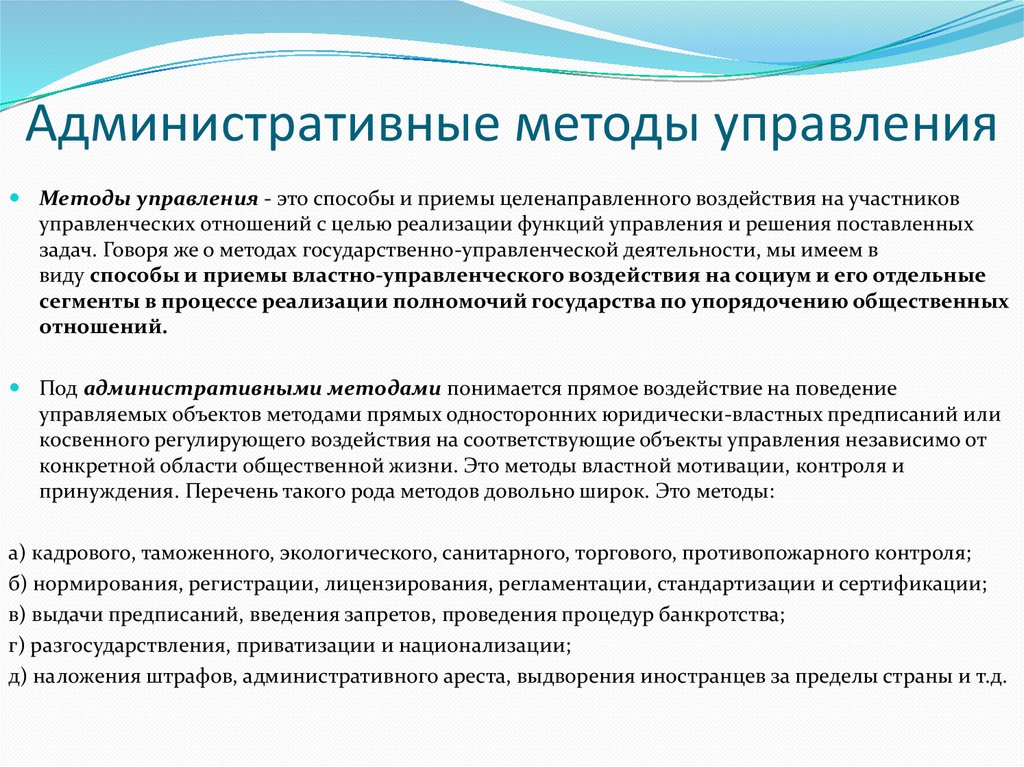 Административные методы управления

Методы управления - это способы и приемы целенаправленного воздействия на участников управленческих отношений с целью реализации функций управления и решения поставленных задач. Говоря же о методах государственно-управленческой деятельности, мы имеем в виду способы и приемы властно-управленческого воздействия на социум и его отдельные сегменты в процессе реализации полномочий государства по упорядочению общественных отношений.

Под административными методами понимается прямое воздействие на поведение управляемых объектов методами прямых односторонних юридически-властных предписаний или косвенного регулирующего воздействия на соответствующие объекты управления независимо от конкретной области общественной жизни. Это методы властной мотивации, контроля и принуждения. Перечень такого рода методов довольно широк. Это методы:

а) кадрового, таможенного, экологического, санитарного, торгового, противопожарного контроля;
б) нормирования, регистрации, лицензирования, регламентации, стандартизации и сертификации;
в) выдачи предписаний, введения запретов, проведения процедур банкротства;
г) разгосударствления, приватизации и национализации;
д) наложения штрафов, административного ареста, выдворения иностранцев за пределы страны и т.д.